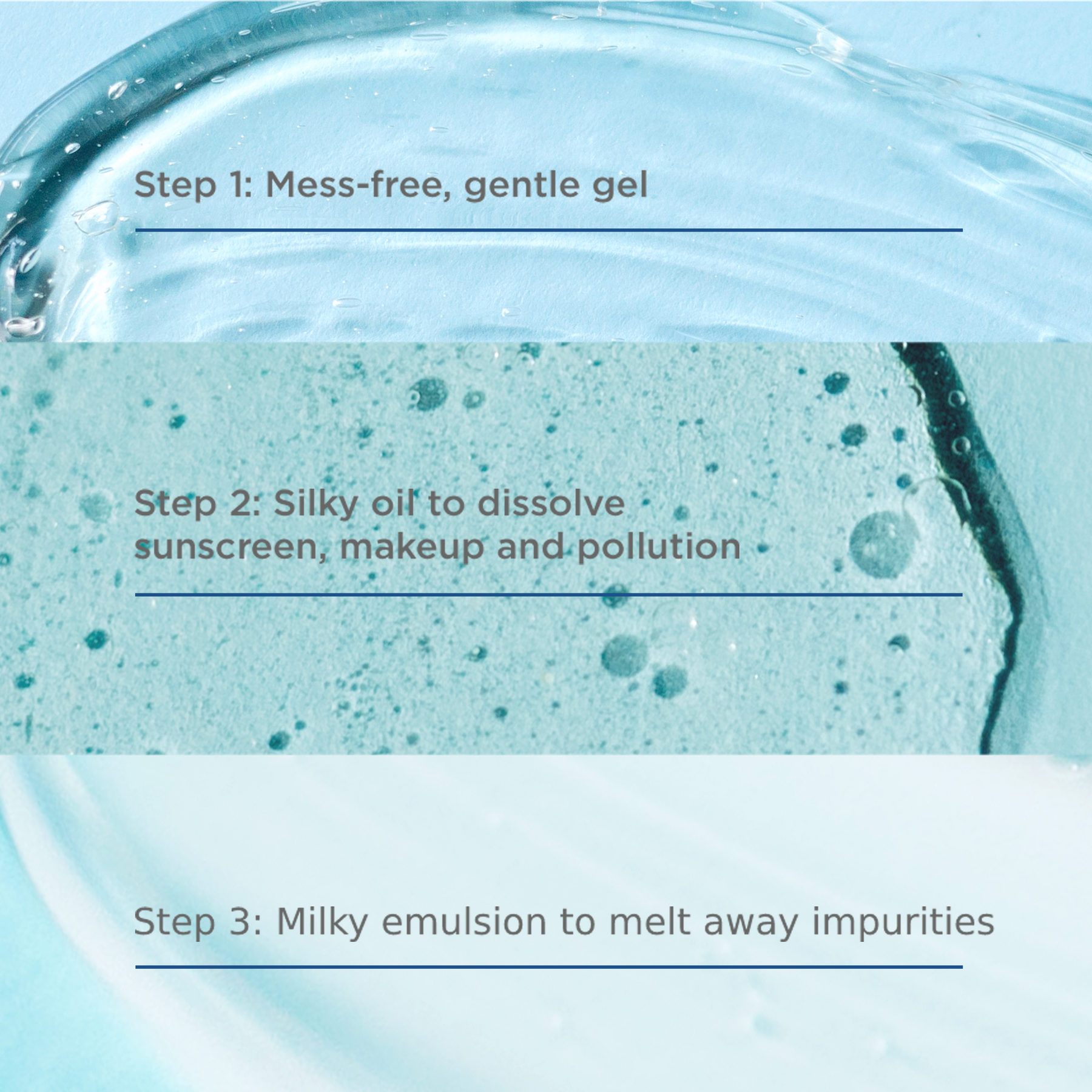 Step 1: Mess-free, gentle gel

Step 2: Silky oil to dissolve sunscreen, makeup and pollution

Step 3: Milky emulsion to melt away impurities